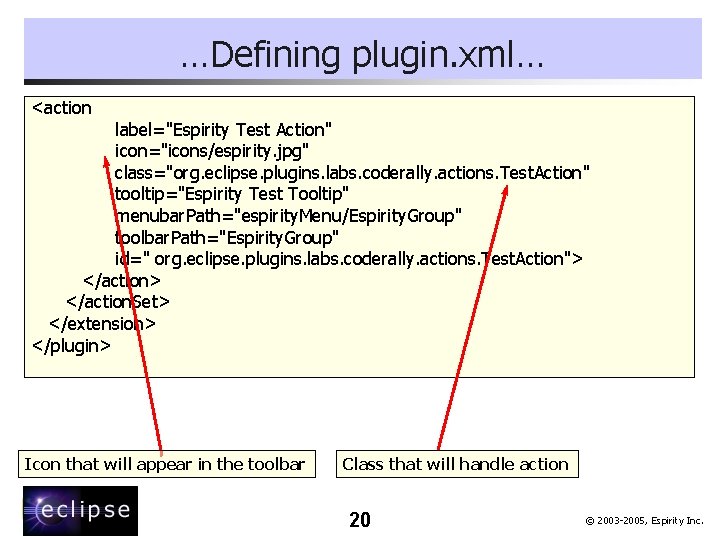 …Defining plugin.xml…

<action
label="Espirity Test Action"
icon="icons/espirity.jpg"
class="org.eclipse.plugins.labs.coderally.actions.TestAction"
tooltip="Espirity Test Tooltip"
menubarPath="espirityMenu/EspirityGroup"
toolbarPath="EspirityGroup"
id=" org.eclipse.plugins.labs.coderally.actions.TestAction">
</action>
</actionSet>
</extension>
</plugin>

Icon that will appear in the toolbar

Class that will handle action

eclipse

20

© 2003-2005, Espirity Inc.